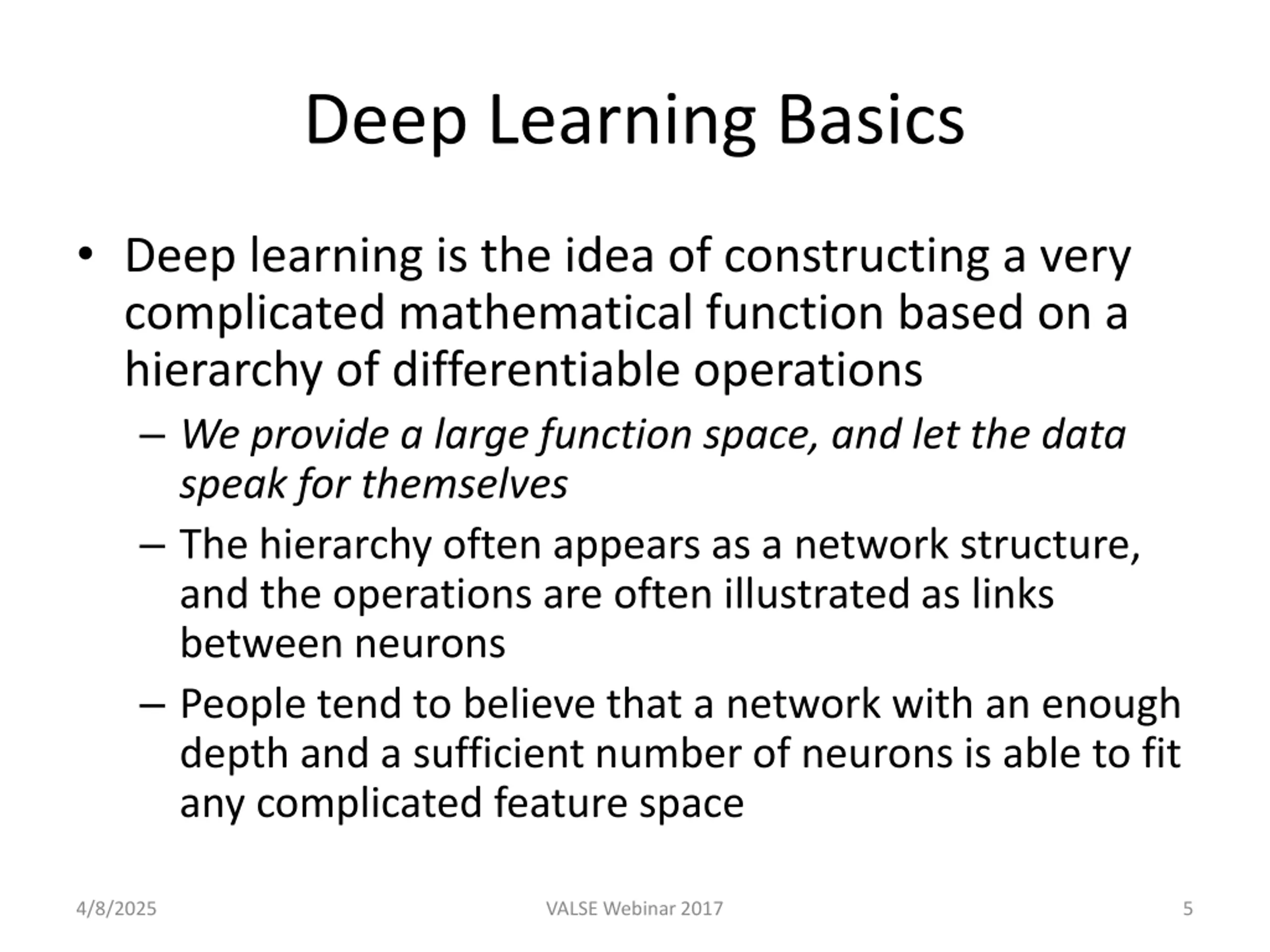 Deep Learning Basics

• Deep learning is the idea of constructing a very complicated mathematical function based on a hierarchy of differentiable operations

– We provide a large function space, and let the data speak for themselves

– The hierarchy often appears as a network structure, and the operations are often illustrated as links between neurons

– People tend to believe that a network with an enough depth and a sufficient number of neurons is able to fit any complicated feature space

4/8/2025

VALSE Webinar 2017

5